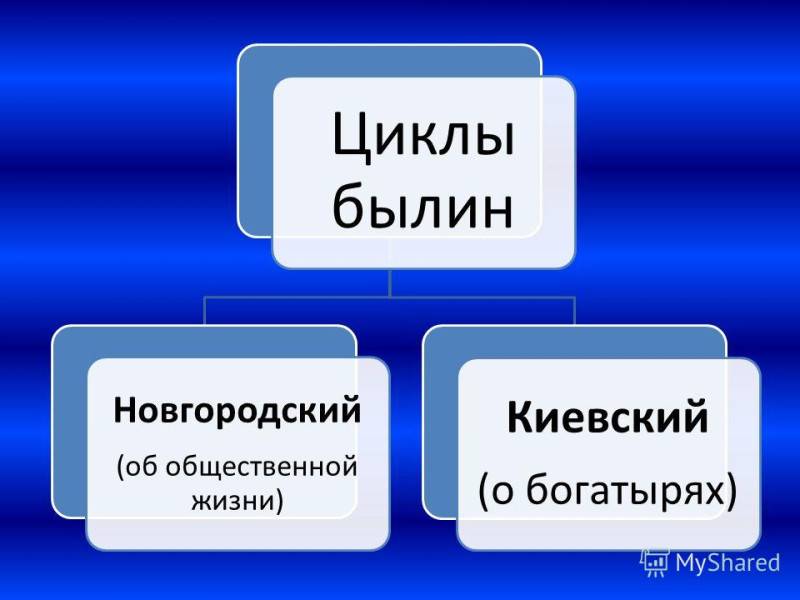 Циклы былин

Новгородский

(об общественной жизни)

Киевский

(о богатырях)

MyShared